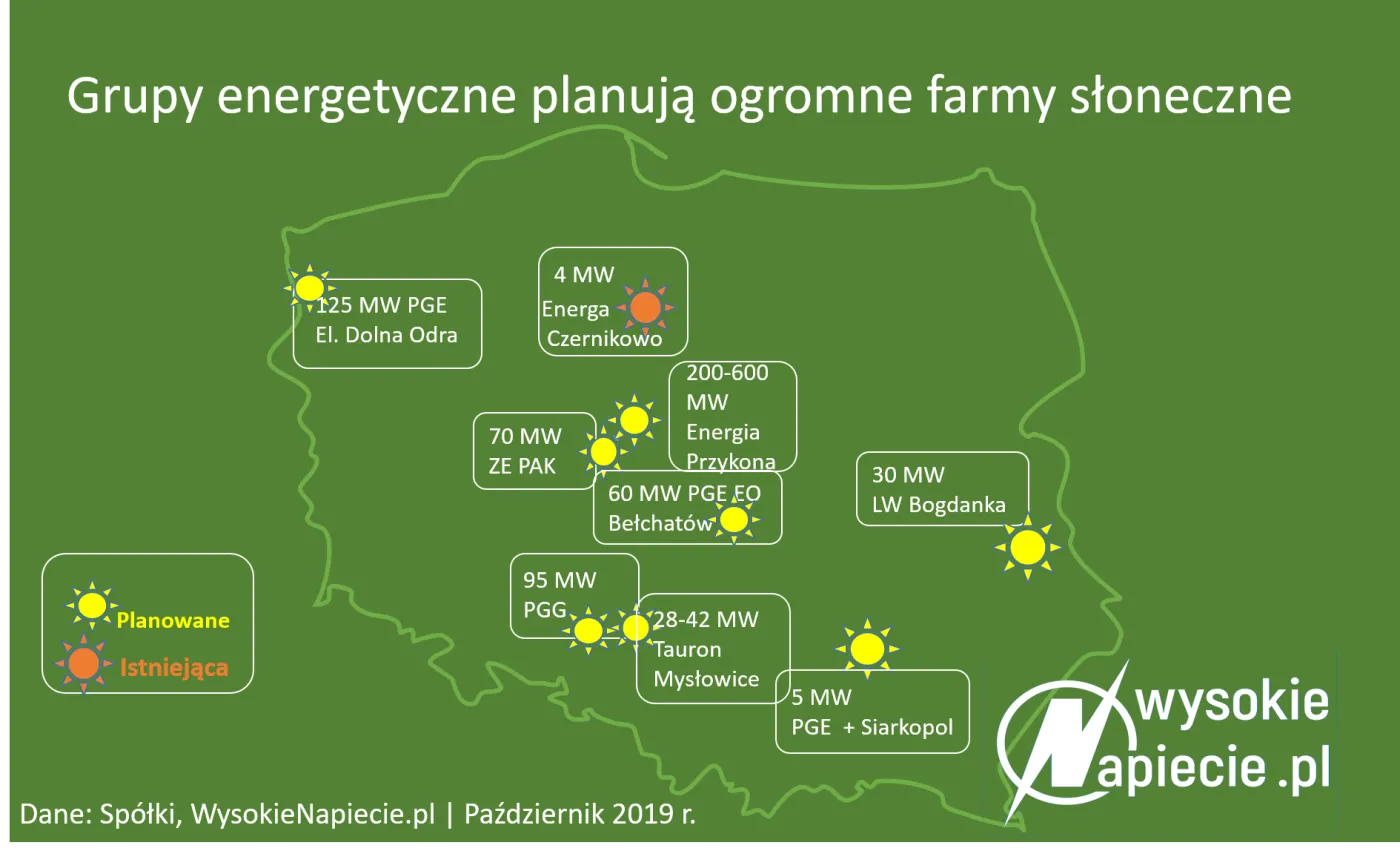 Grupy energetyczne planują ogromne farmy słoneczne

125 MW PGE
El. Dolna Odra

4 MW
Energa
Czernikowo

200-600
MW
Energia
Przykona

70 MW
ZE PAK

60 MW PGE EO
Bełchatów

30 MW
LW Bogdanka

95 MW
PGG

28-42 MW
Tauron
Mysłowice

5 MW
PGE + Siarkopol

Planowane
Istniejąca

wysokie
Napiecie .pl

Dane: Spółki, WysokieNapiecie.pl | Październik 2019 r.